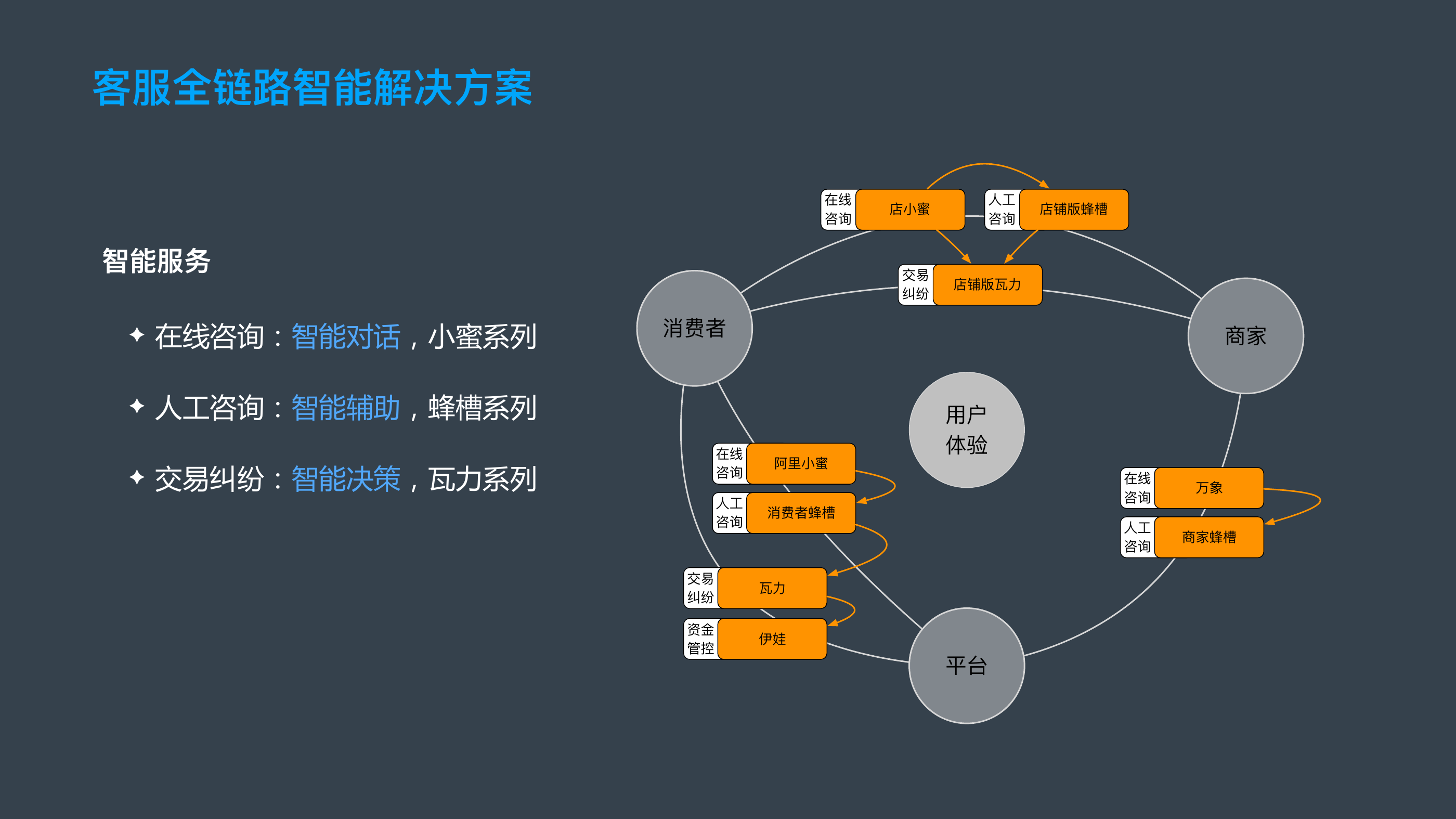 客服全链路智能解决方案

智能服务

✦ 在线咨询：智能对话，小蜜系列

✦ 人工咨询：智能辅助，蜂槽系列

✦ 交易纠纷：智能决策，瓦力系列

在线咨询 店小蜜

人工咨询 店铺版蜂槽

交易纠纷 店铺版瓦力

消费者

商家

用户体验

在线咨询 阿里小蜜

人工咨询 消费者蜂槽

交易纠纷 瓦力

资金管控 伊娃

在线咨询 万象

人工咨询 商家蜂槽

平台